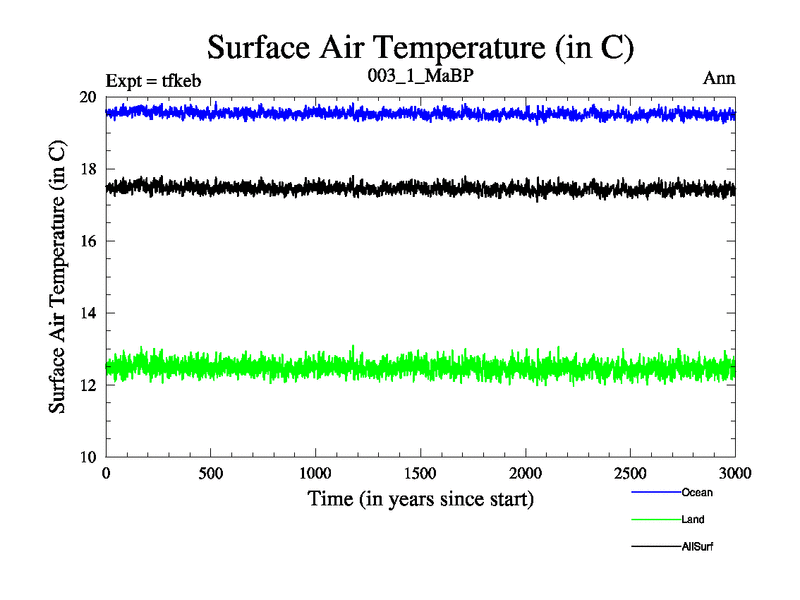 Surface Air Temperature (in C)

Expt = tfkeb
003_1_MaBP
Ann

Surface Air Temperature (in C)

20
18
16
14
12
10

0
500
1000
1500
2000
2500
3000

Time (in years since start)

Ocean
Land
AllSurf